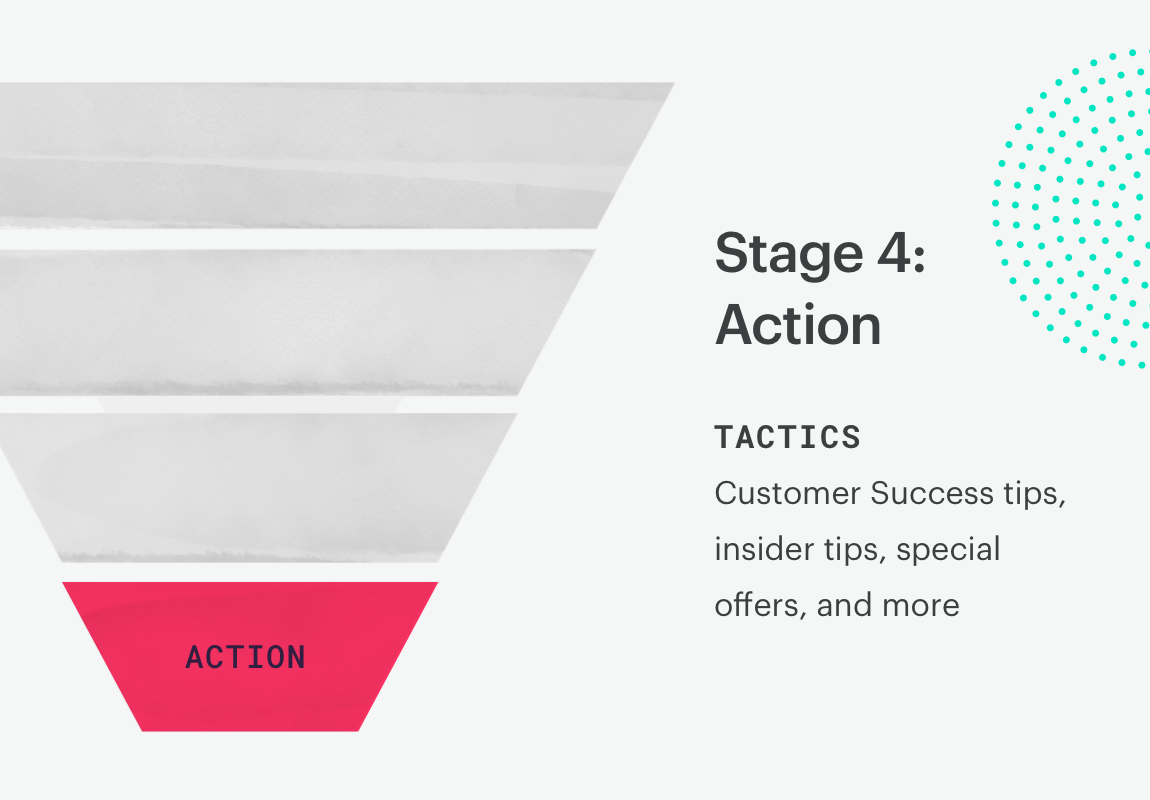 ACTION

Stage 4: Action

TACTICS
Customer Success tips, insider tips, special offers, and more